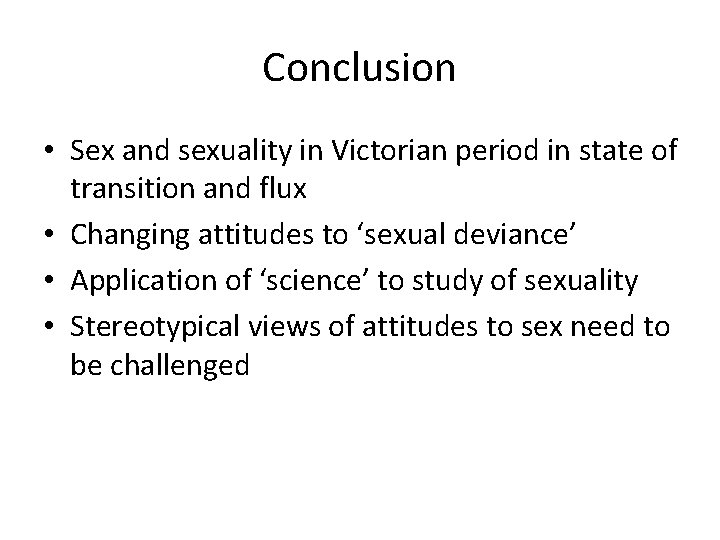 Conclusion

• Sex and sexuality in Victorian period in state of transition and flux
• Changing attitudes to ‘sexual deviance’
• Application of ‘science’ to study of sexuality
• Stereotypical views of attitudes to sex need to be challenged